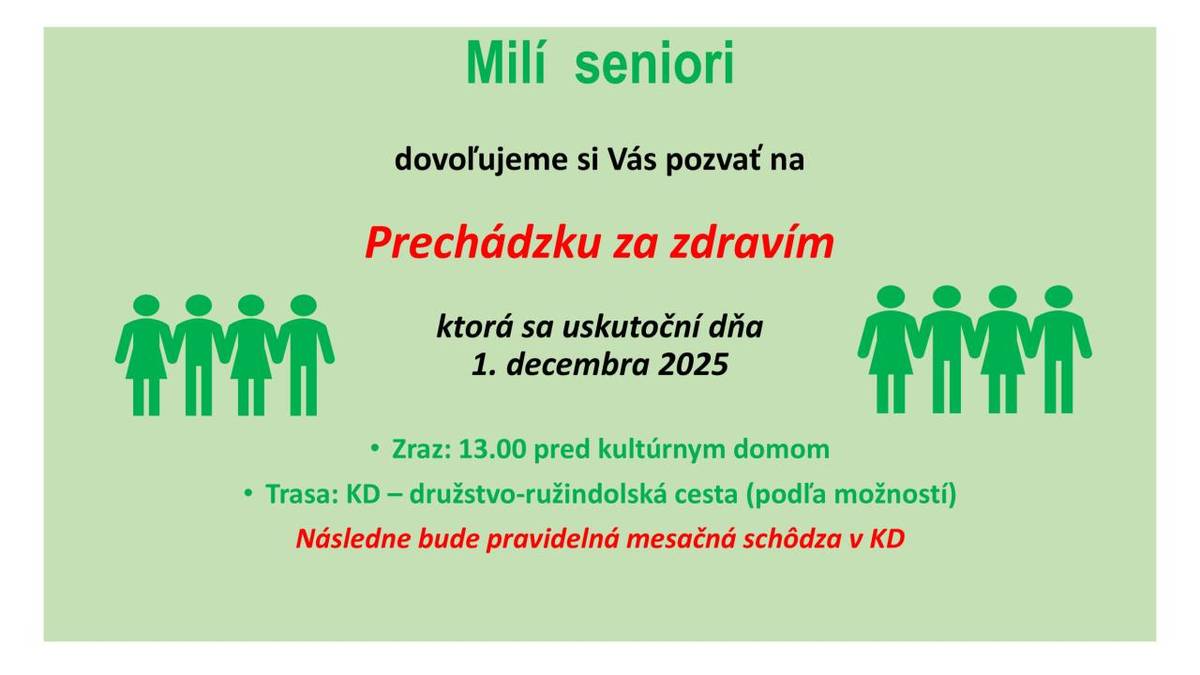 Milí seniori

dovoľujeme si Vás pozvať na

Prechádzku za zdravím

ktorá sa uskutoční dňa
1. decembra 2025

• Zraz: 13.00 pred kultúrnym domom
• Trasa: KD – družstvo-ružindolská cesta (podľa možností)

Následne bude pravidelná mesačná schôdza v KD